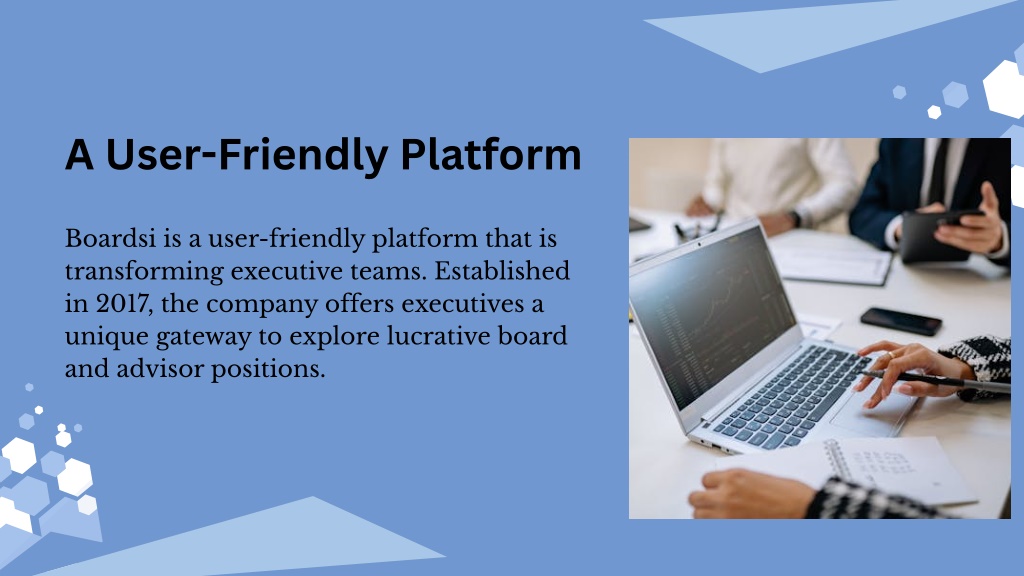 A User-Friendly Platform

Boardsi is a user-friendly platform that is transforming executive teams. Established in 2017, the company offers executives a unique gateway to explore lucrative board and advisor positions.